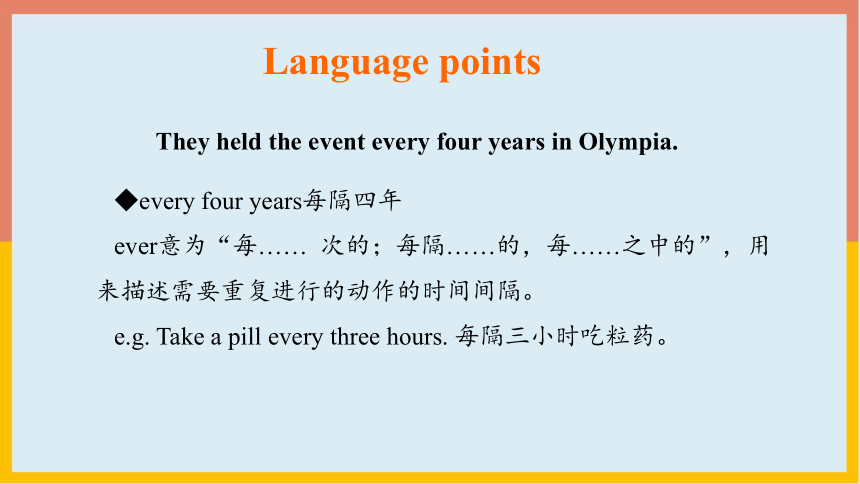 Language points

They held the event every four years in Olympia.

◆every four years每隔四年

ever意为“每…… 次的；每隔……的，每……之中的”，用来描述需要重复进行的动作的时间间隔。

e.g. Take a pill every three hours. 每隔三小时吃粒药。